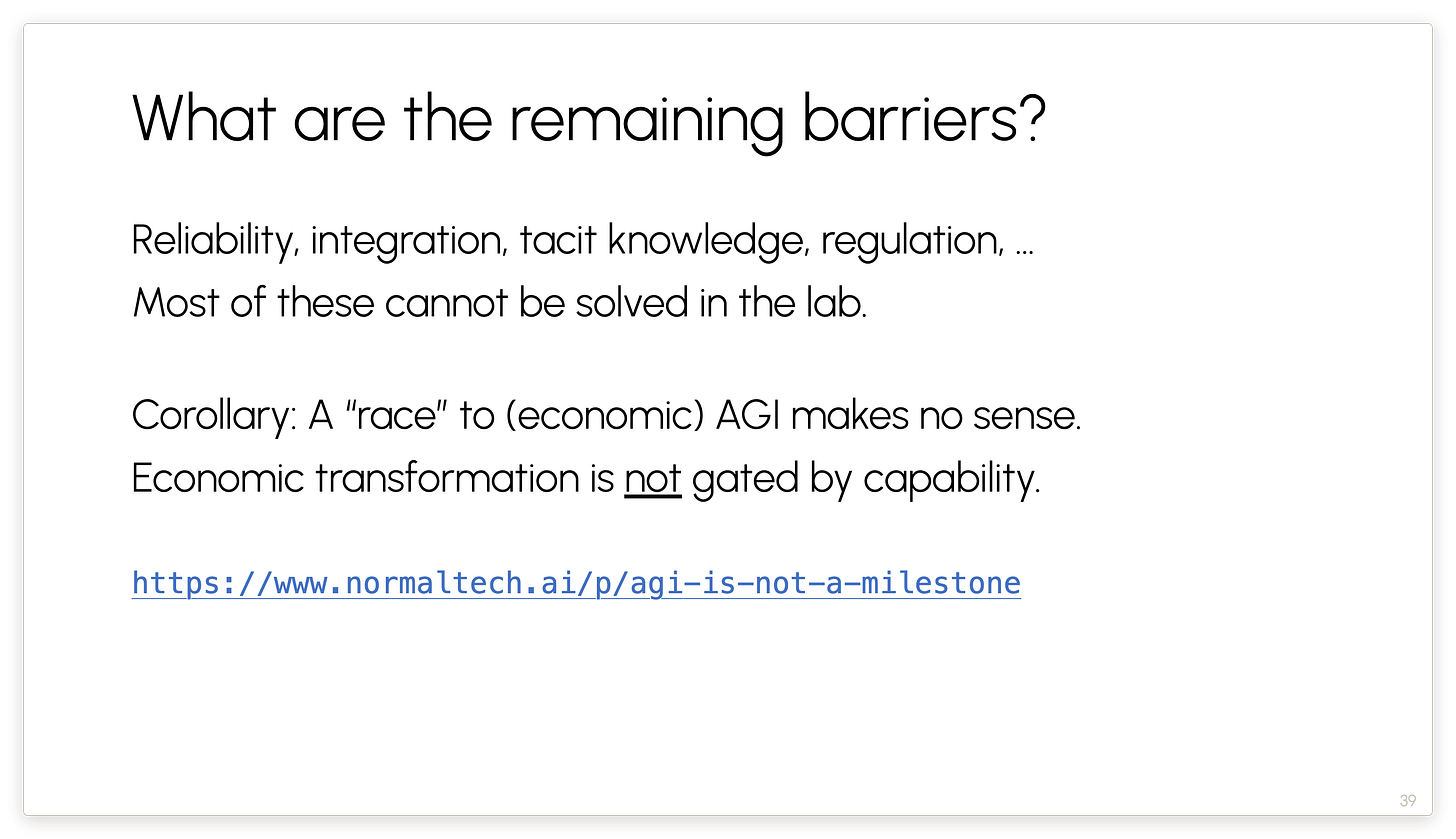 What are the remaining barriers?

Reliability, integration, tacit knowledge, regulation, …
Most of these cannot be solved in the lab.

Corollary: A "race" to (economic) AGI makes no sense.
Economic transformation is not gated by capability.

https://www.normaltech.ai/p/agi-is-not-a-milestone

39